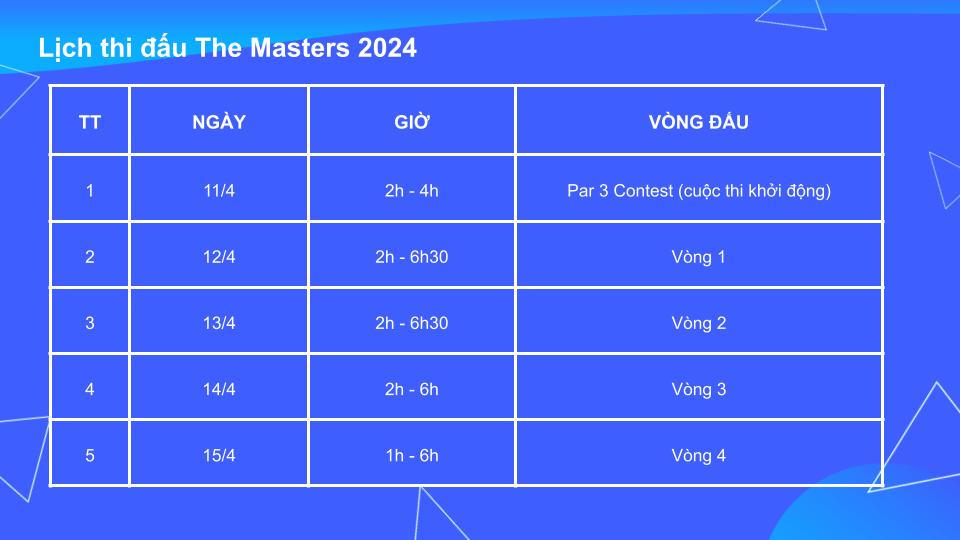 Lịch thi đấu The Masters 2024

| TT | NGÀY | GIỜ | VÒNG ĐẤU |
|---|---|---|---|
| 1 | 11/4 | 2h - 4h | Par 3 Contest (cuộc thi khởi động) |
| 2 | 12/4 | 2h - 6h30 | Vòng 1 |
| 3 | 13/4 | 2h - 6h30 | Vòng 2 |
| 4 | 14/4 | 2h - 6h | Vòng 3 |
| 5 | 15/4 | 1h - 6h | Vòng 4 |